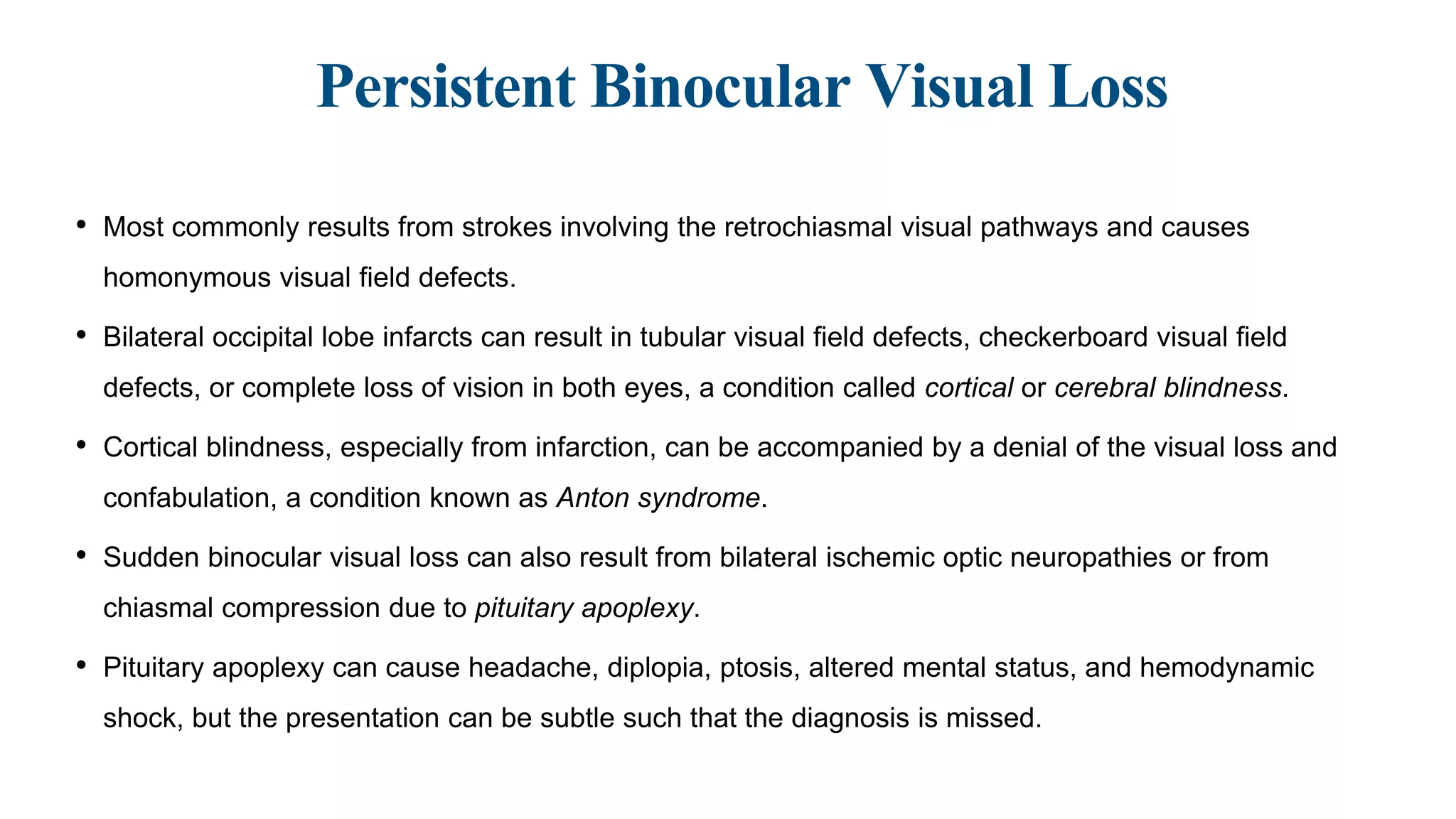 Persistent Binocular Visual Loss

• Most commonly results from strokes involving the retrochiasmal visual pathways and causes homonymous visual field defects.

• Bilateral occipital lobe infarcts can result in tubular visual field defects, checkerboard visual field defects, or complete loss of vision in both eyes, a condition called cortical or cerebral blindness.

• Cortical blindness, especially from infarction, can be accompanied by a denial of the visual loss and confabulation, a condition known as Anton syndrome.

• Sudden binocular visual loss can also result from bilateral ischemic optic neuropathies or from chiasmal compression due to pituitary apoplexy.

• Pituitary apoplexy can cause headache, diplopia, ptosis, altered mental status, and hemodynamic shock, but the presentation can be subtle such that the diagnosis is missed.